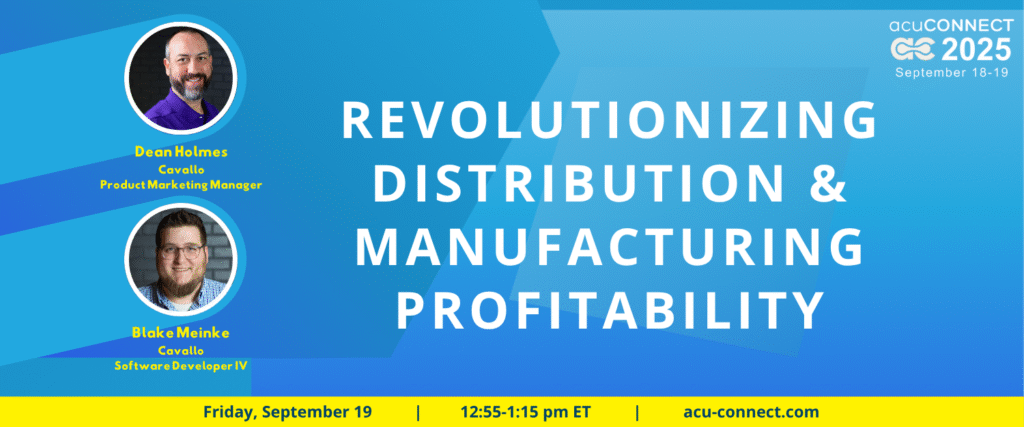 acuCONNECT
2025
September 18-19

Dean Holmes
Cavallo
Product Marketing Manager

Blake Meinke
Cavallo
Software Developer IV

REVOLUTIONIZING DISTRIBUTION & MANUFACTURING PROFITABILITY

Friday, September 19 | 12:55-1:15 pm ET | acu-connect.com